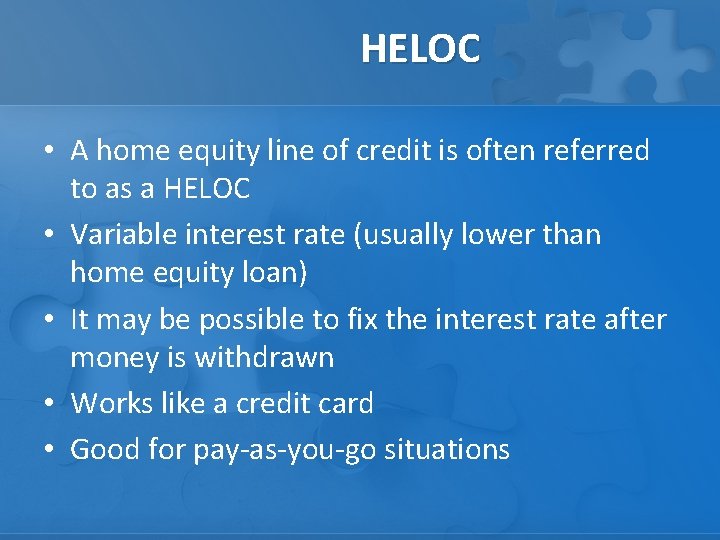 HELOC

• A home equity line of credit is often referred to as a HELOC
• Variable interest rate (usually lower than home equity loan)
• It may be possible to fix the interest rate after money is withdrawn
• Works like a credit card
• Good for pay-as-you-go situations